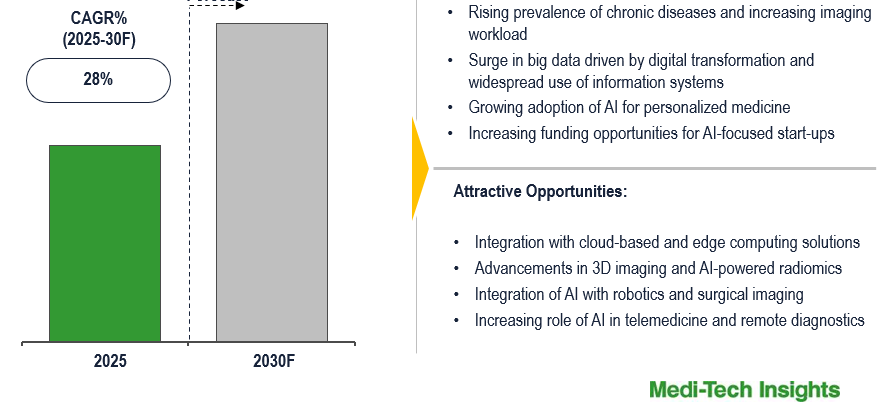 CAGR%
(2025-30F)

28%

2025

2030F

• Rising prevalence of chronic diseases and increasing imaging workload
• Surge in big data driven by digital transformation and widespread use of information systems
• Growing adoption of AI for personalized medicine
• Increasing funding opportunities for AI-focused start-ups

Attractive Opportunities:

• Integration with cloud-based and edge computing solutions
• Advancements in 3D imaging and AI-powered radiomics
• Integration of AI with robotics and surgical imaging
• Increasing role of AI in telemedicine and remote diagnostics

Medi-Tech Insights